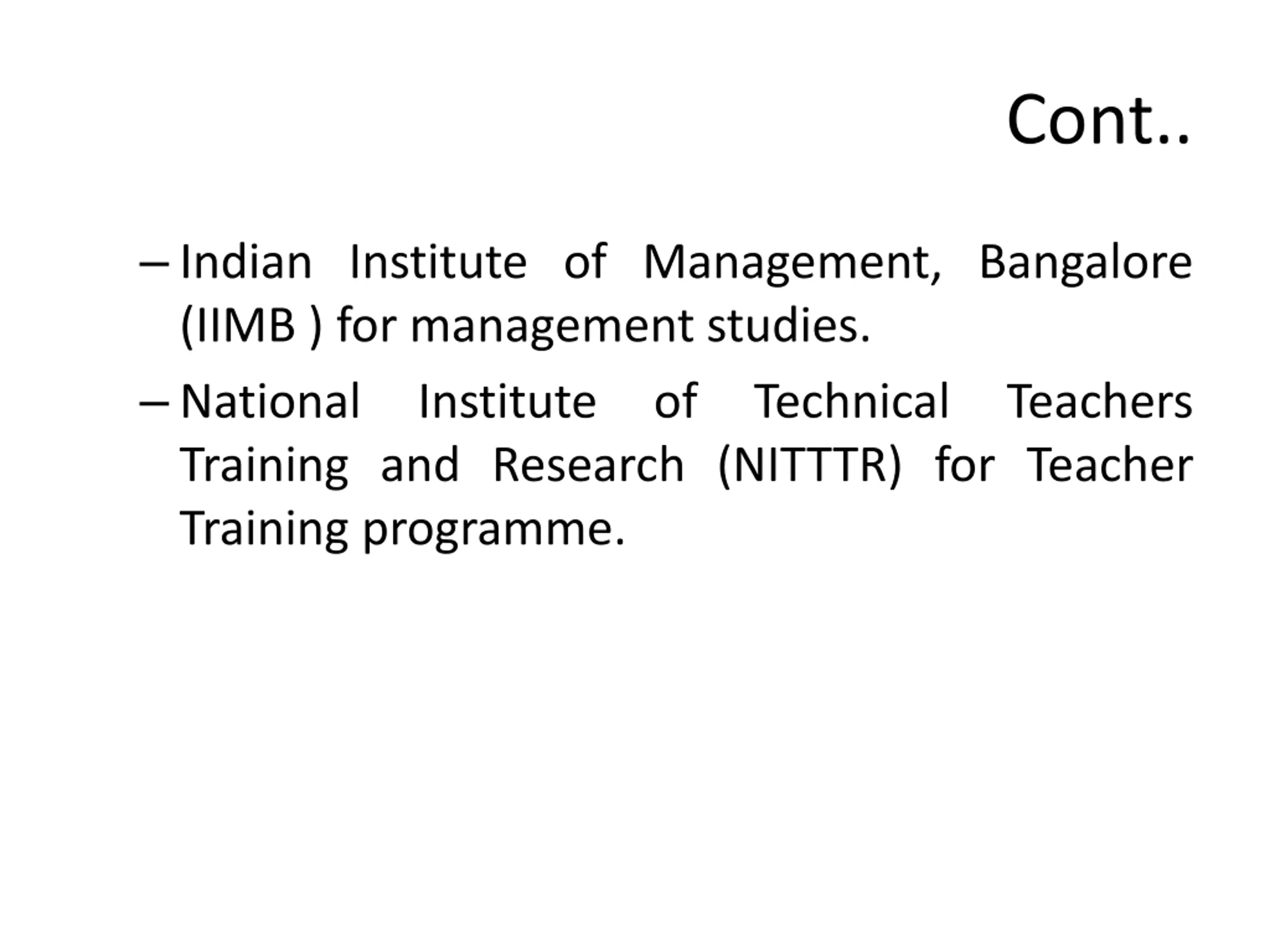 Cont..

– Indian Institute of Management, Bangalore (IIMB ) for management studies.

– National Institute of Technical Teachers Training and Research (NITTTR) for Teacher Training programme.